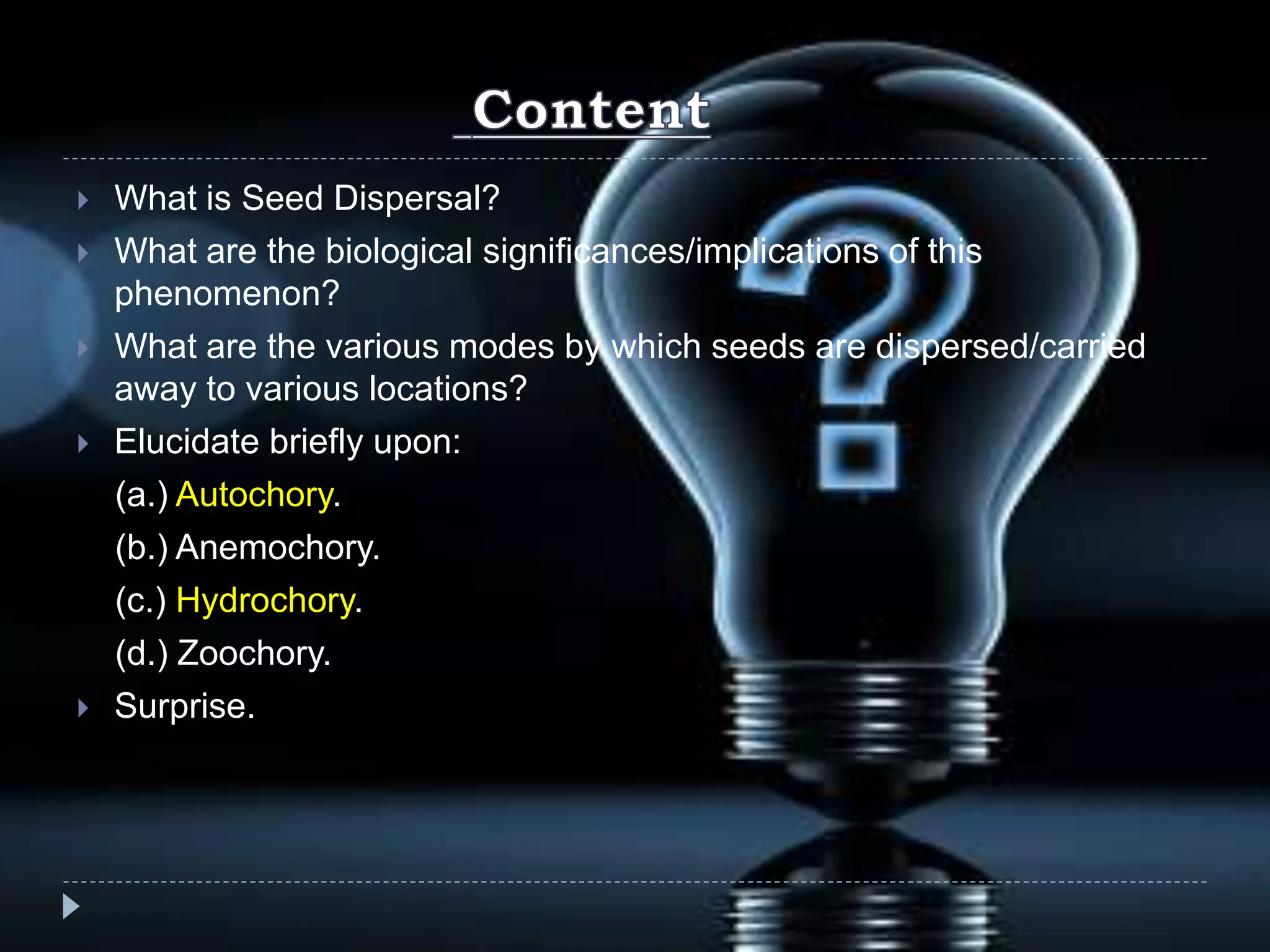 Content

What is Seed Dispersal?

What are the biological significances/implications of this phenomenon?

What are the various modes by which seeds are dispersed/carried away to various locations?

Elucidate briefly upon:

(a.) Autochory.

(b.) Anemochory.

(c.) Hydrochory.

(d.) Zoochory.

Surprise.